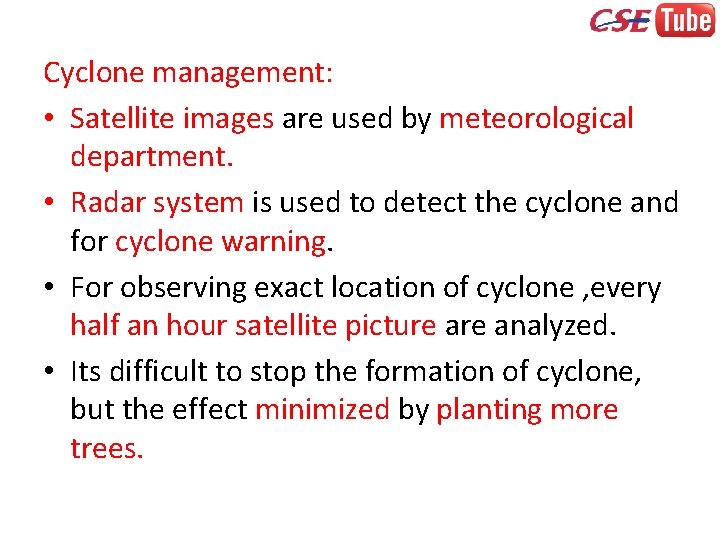 CSE Tube

Cyclone management:

• Satellite images are used by meteorological department.

• Radar system is used to detect the cyclone and for cyclone warning.

• For observing exact location of cyclone ,every half an hour satellite picture are analyzed.

• Its difficult to stop the formation of cyclone, but the effect minimized by planting more trees.